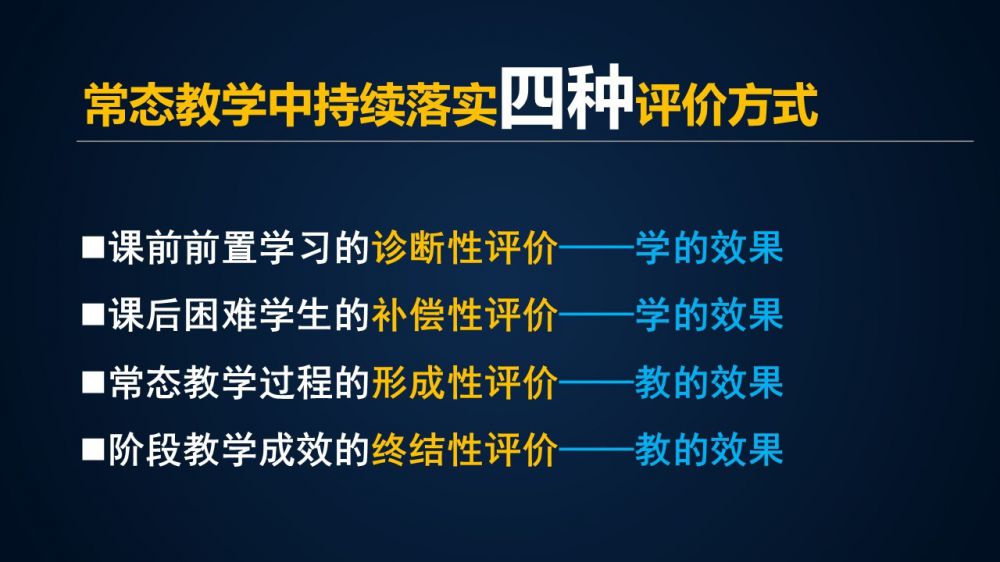 常态教学中持续落实四种评价方式

■课前前置学习的诊断性评价——学的效果

■课后困难学生的补偿性评价——学的效果

■常态教学过程的形成性评价——教的效果

■阶段教学成效的终结性评价——教的效果